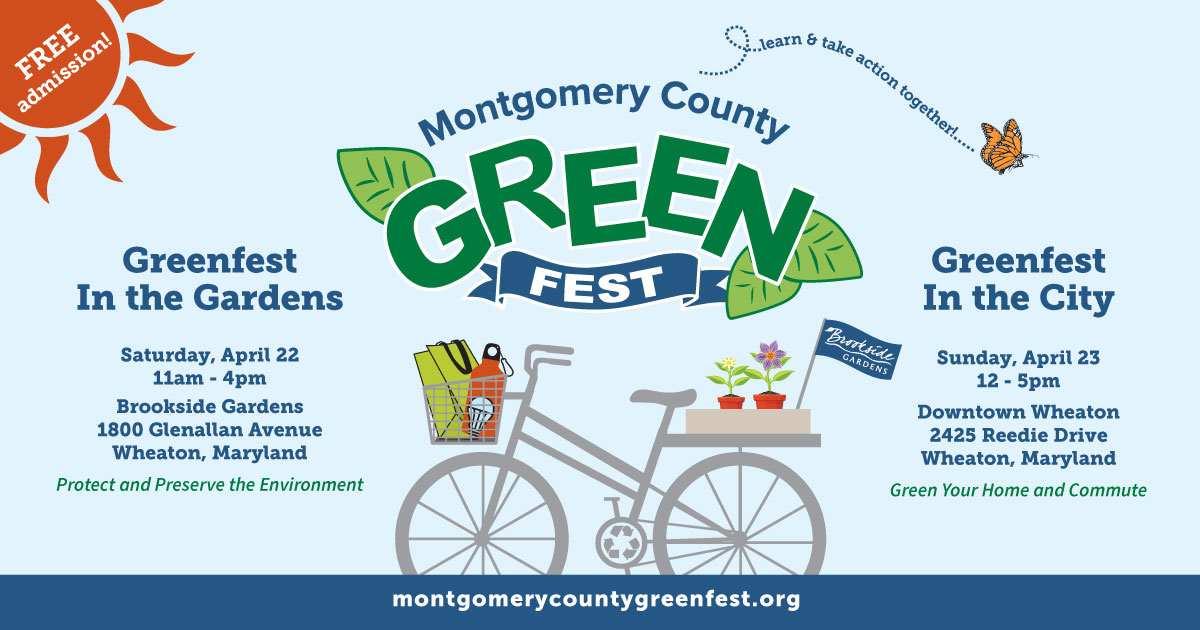 FREE admission!

...learn & take action together!.....

Montgomery County
GREEN
FEST

Greenfest
In the Gardens

Saturday, April 22
11am - 4pm
Brookside Gardens
1800 Glenallan Avenue
Wheaton, Maryland

Protect and Preserve the Environment

Brookside GARDENS

Greenfest
In the City

Sunday, April 23
12 - 5pm
Downtown Wheaton
2425 Reedie Drive
Wheaton, Maryland

Green Your Home and Commute

montgomerycountygreenfest.org